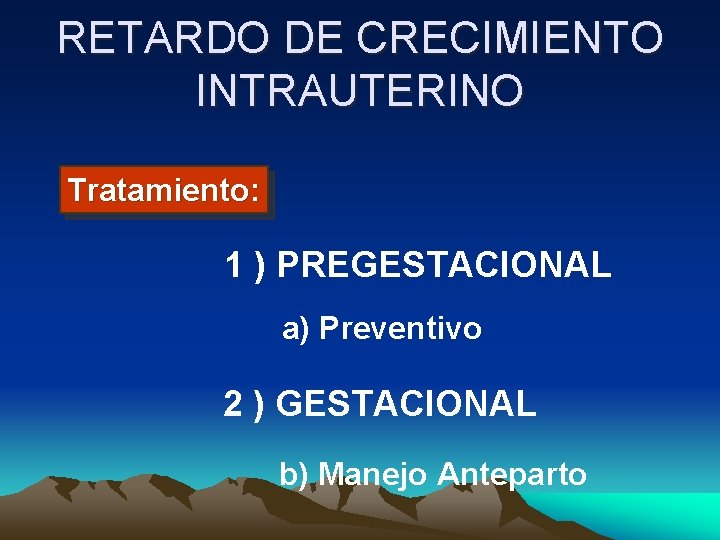 RETARDO DE CRECIMIENTO INTRAUTERINO

Tratamiento:

1 ) PREGESTACIONAL

a) Preventivo

2 ) GESTACIONAL

b) Manejo Anteparto